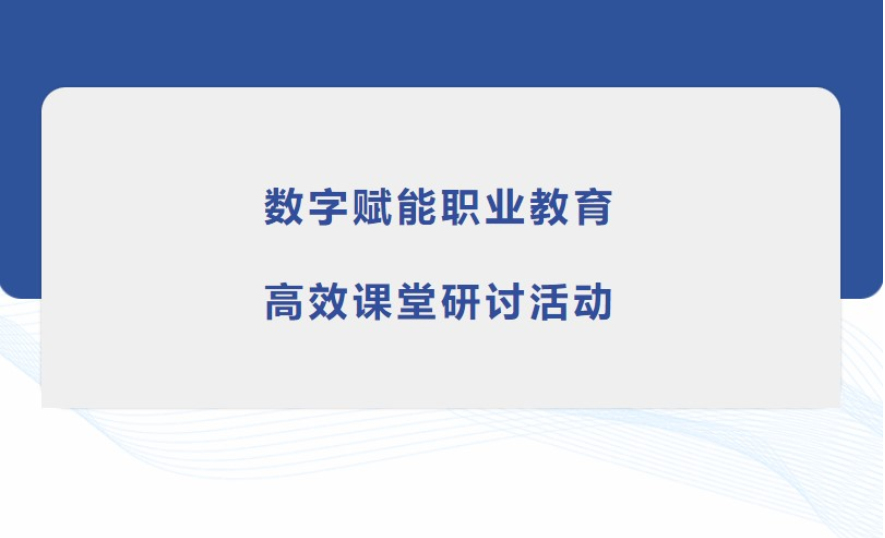 数字赋能职业教育

高效课堂研讨活动